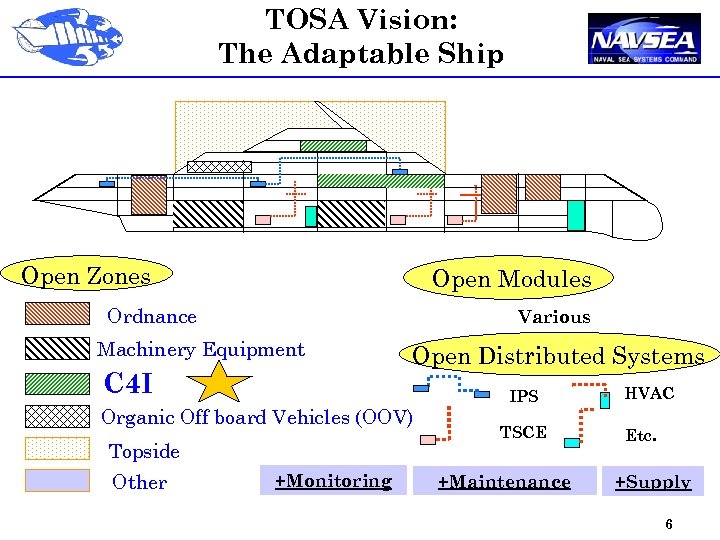 TOSA Vision:
The Adaptable Ship

NAVSEA
NAVAL SEA SYSTEMS COMMAND

Open Zones

Ordnance

Machinery Equipment

C4I

Organic Off board Vehicles (OOV)

Topside

Other

Open Modules

Various

Open Distributed Systems

IPS

HVAC

TSCE

Etc.

+Monitoring

+Maintenance

+Supply

6